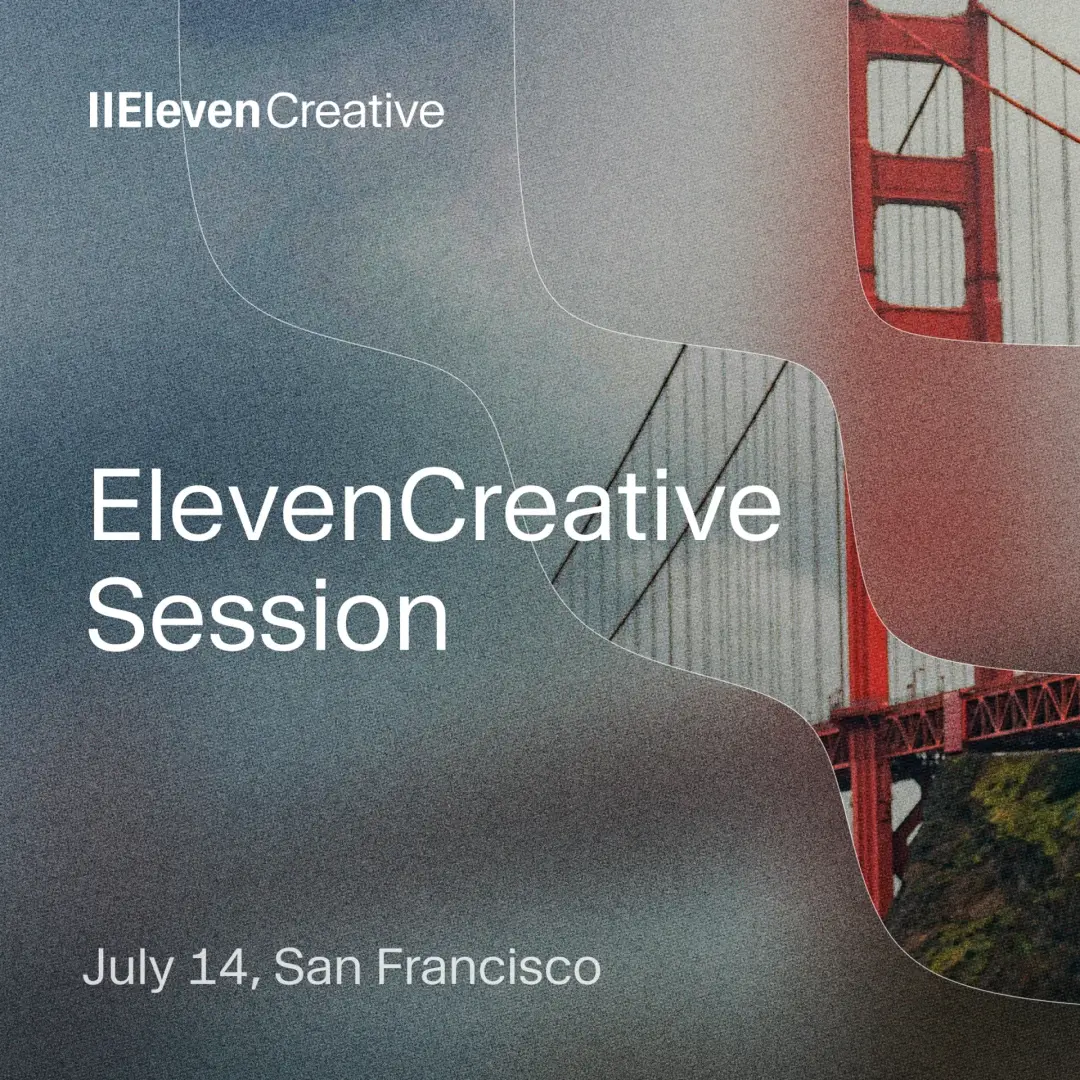 IIElevenCreative

ElevenCreative Session

July 14, San Francisco